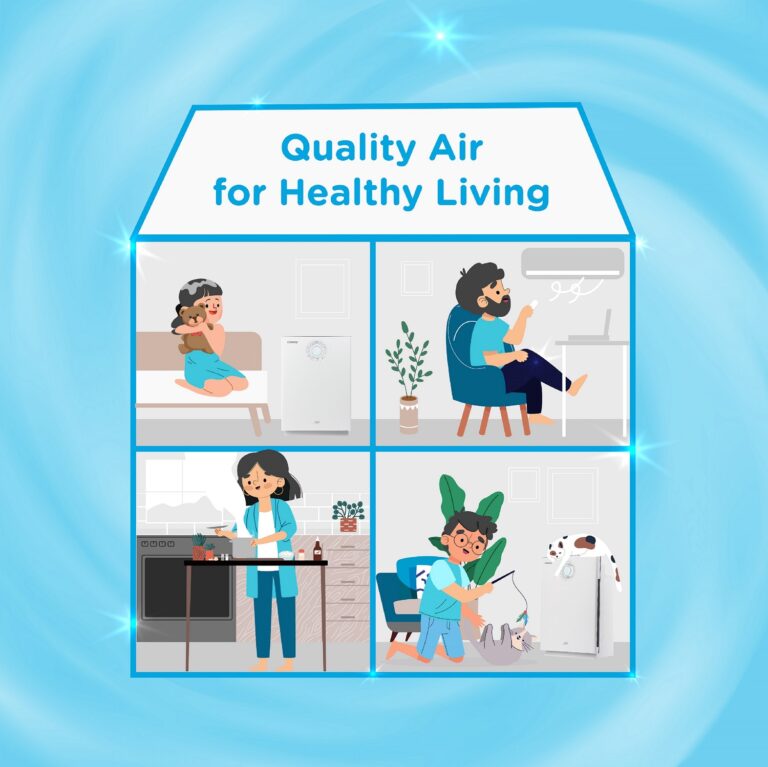 Quality Air
for Healthy Living